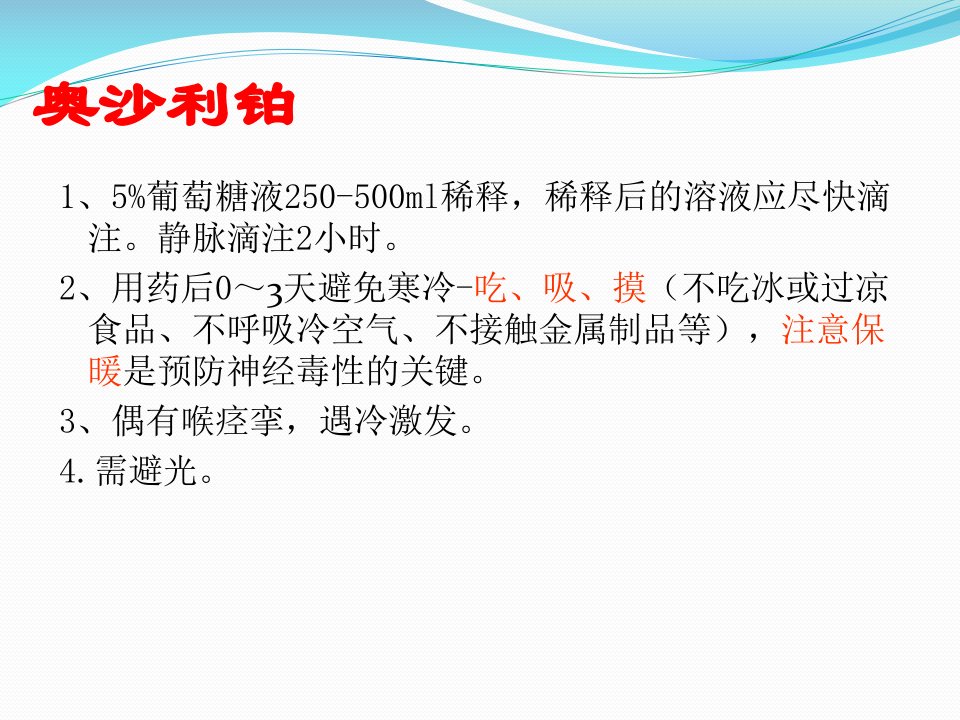 奥沙利铂

1、5%葡萄糖液250-500ml稀释，稀释后的溶液应尽快滴注。静脉滴注2小时。

2、用药后0～3天避免寒冷-吃、吸、摸（不吃冰或过凉食品、不呼吸冷空气、不接触金属制品等），注意保暖是预防神经毒性的关键。

3、偶有喉痉挛，遇冷激发。

4.需避光。